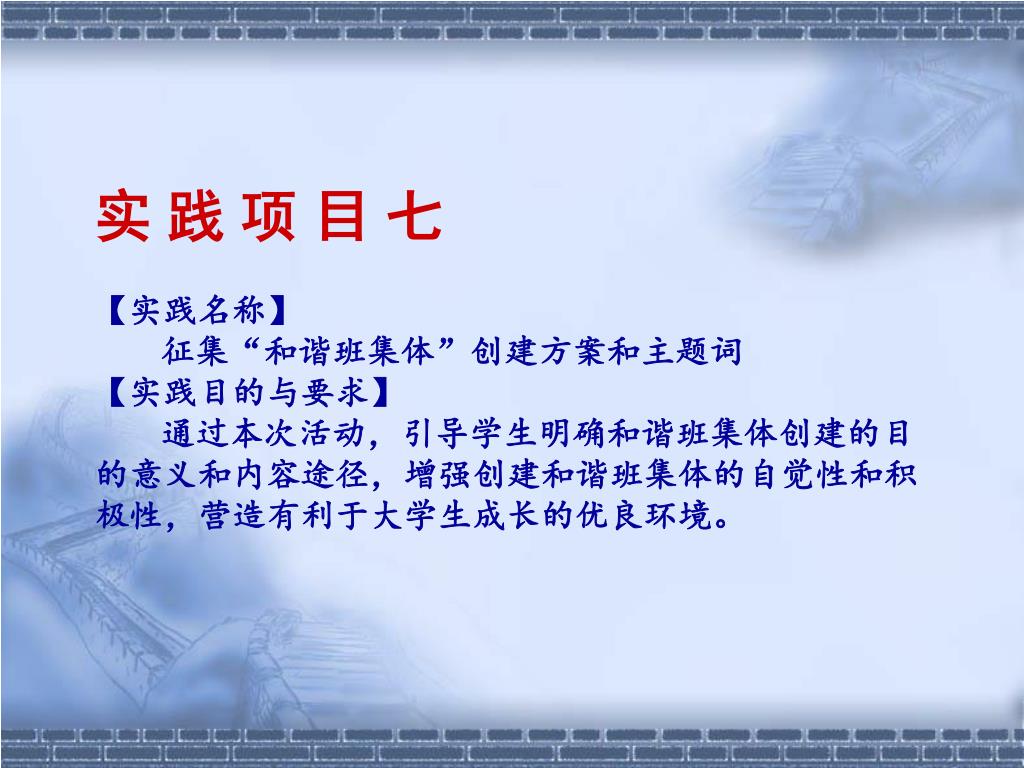 实 践 项 目 七

【实践名称】

征集“和谐班集体”创建方案和主题词

【实践目的与要求】

通过本次活动，引导学生明确和谐班集体创建的目的意义和内容途径，增强创建和谐班集体的自觉性和积极性，营造有利于大学生成长的优良环境。